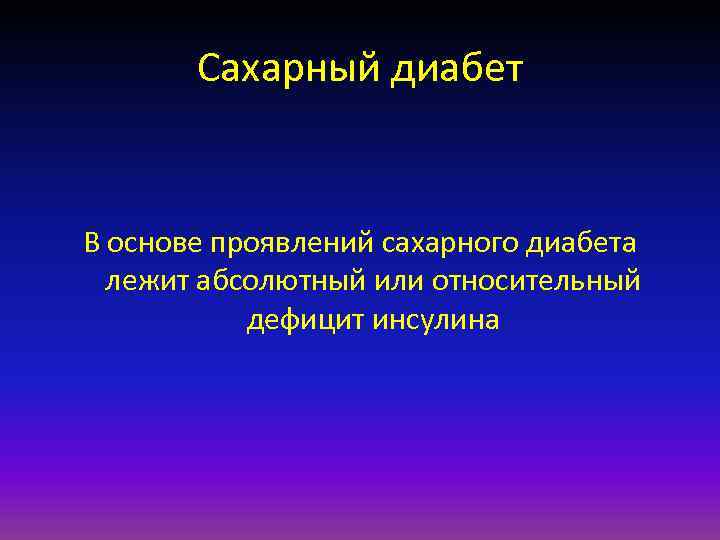 Сахарный диабет

В основе проявлений сахарного диабета лежит абсолютный или относительный дефицит инсулина